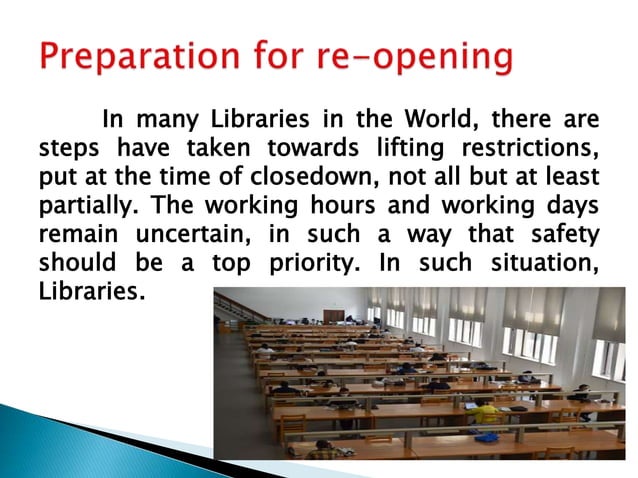 Preparation for re-opening

In many Libraries in the World, there are steps have taken towards lifting restrictions, put at the time of closedown, not all but at least partially. The working hours and working days remain uncertain, in such a way that safety should be a top priority. In such situation, Libraries.